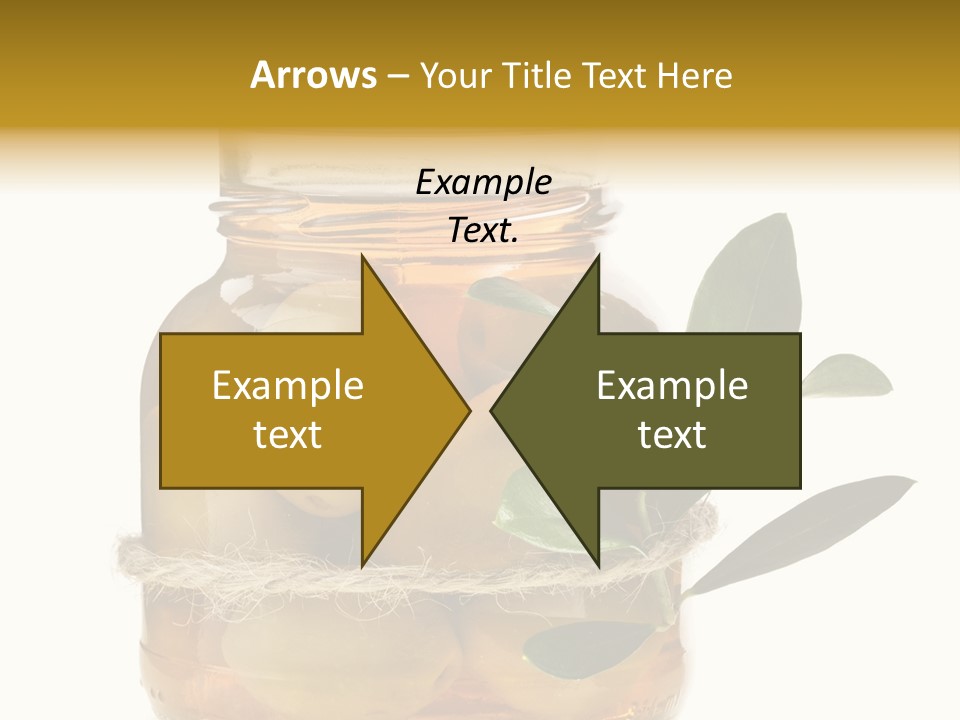 Arrows – Your Title Text Here

Example Text.

Example text

Example text